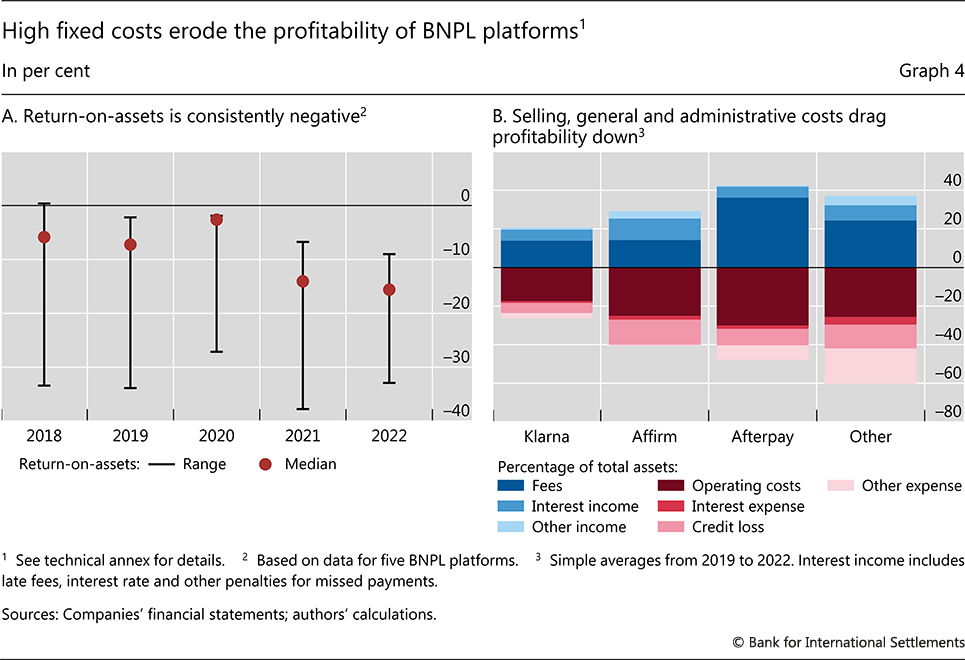 High fixed costs erode the profitability of BNPL platforms$^1$

In per cent

Graph 4

A. Return-on-assets is consistently negative$^2$

0
–10
–20
–30
–40

2018 2019 2020 2021 2022

Return-on-assets: Range Median

B. Selling, general and administrative costs drag profitability down$^3$

40
20
0
–20
–40
–60
–80

Klarna Affirm Afterpay Other

Percentage of total assets:
Fees
Interest income
Other income
Operating costs
Interest expense
Credit loss
Other expense

$^1$ See technical annex for details. $^2$ Based on data for five BNPL platforms. $^3$ Simple averages from 2019 to 2022. Interest income includes late fees, interest rate and other penalties for missed payments.

Sources: Companies' financial statements; authors' calculations.

© Bank for International Settlements